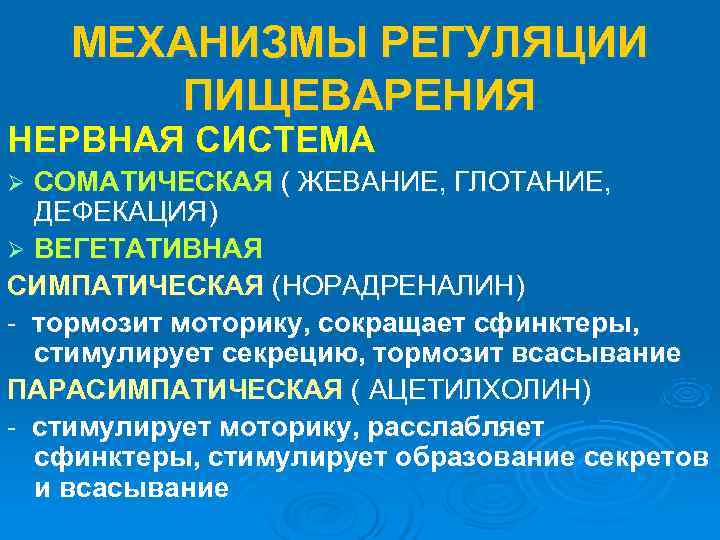 МЕХАНИЗМЫ РЕГУЛЯЦИИ ПИЩЕВАРЕНИЯ

НЕРВНАЯ СИСТЕМА

➢ СОМАТИЧЕСКАЯ ( ЖЕВАНИЕ, ГЛОТАНИЕ, ДЕФЕКАЦИЯ)

➢ ВЕГЕТАТИВНАЯ

СИМПАТИЧЕСКАЯ (НОРАДРЕНАЛИН)

- тормозит моторику, сокращает сфинктеры, стимулирует секрецию, тормозит всасывание

ПАРАСИМПАТИЧЕСКАЯ ( АЦЕТИЛХОЛИН)

- стимулирует моторику, расслабляет сфинктеры, стимулирует образование секретов и всасывание